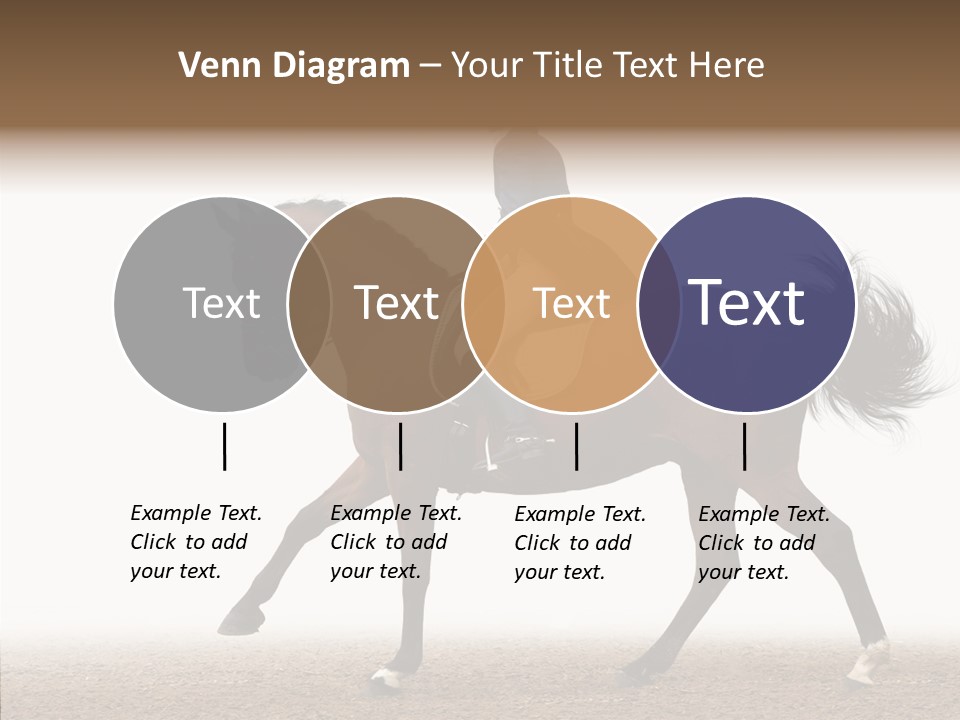 Venn Diagram – Your Title Text Here

Text

Text

Text

Text

Example Text. Click to add your text.

Example Text. Click to add your text.

Example Text. Click to add your text.

Example Text. Click to add your text.